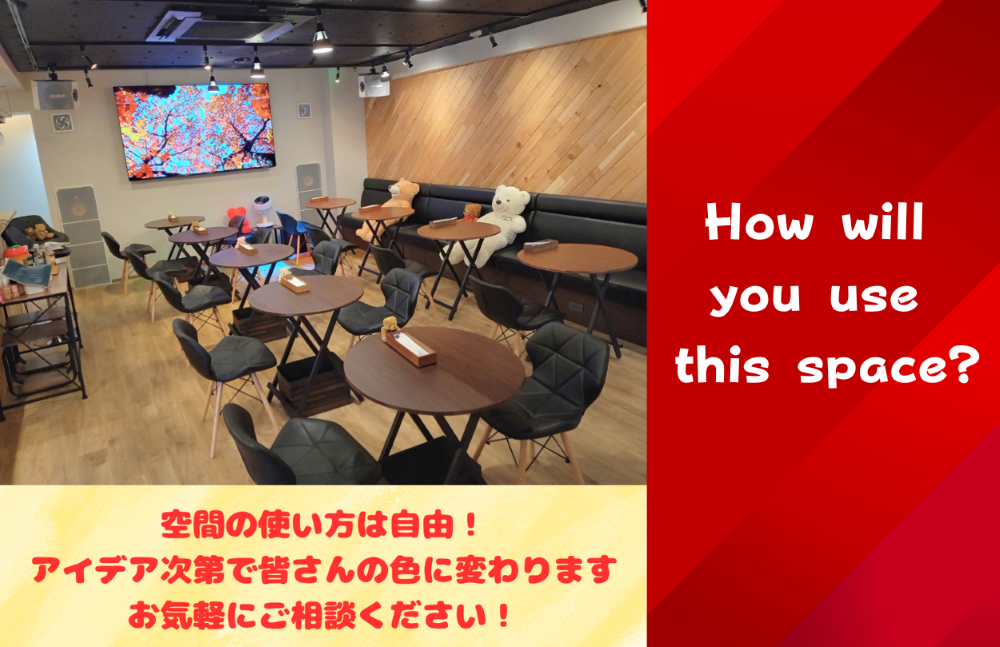 How will you use this space?

空間の使い方は自由！
アイデア次第で皆さんの色に変わります
お気軽にご相談ください！